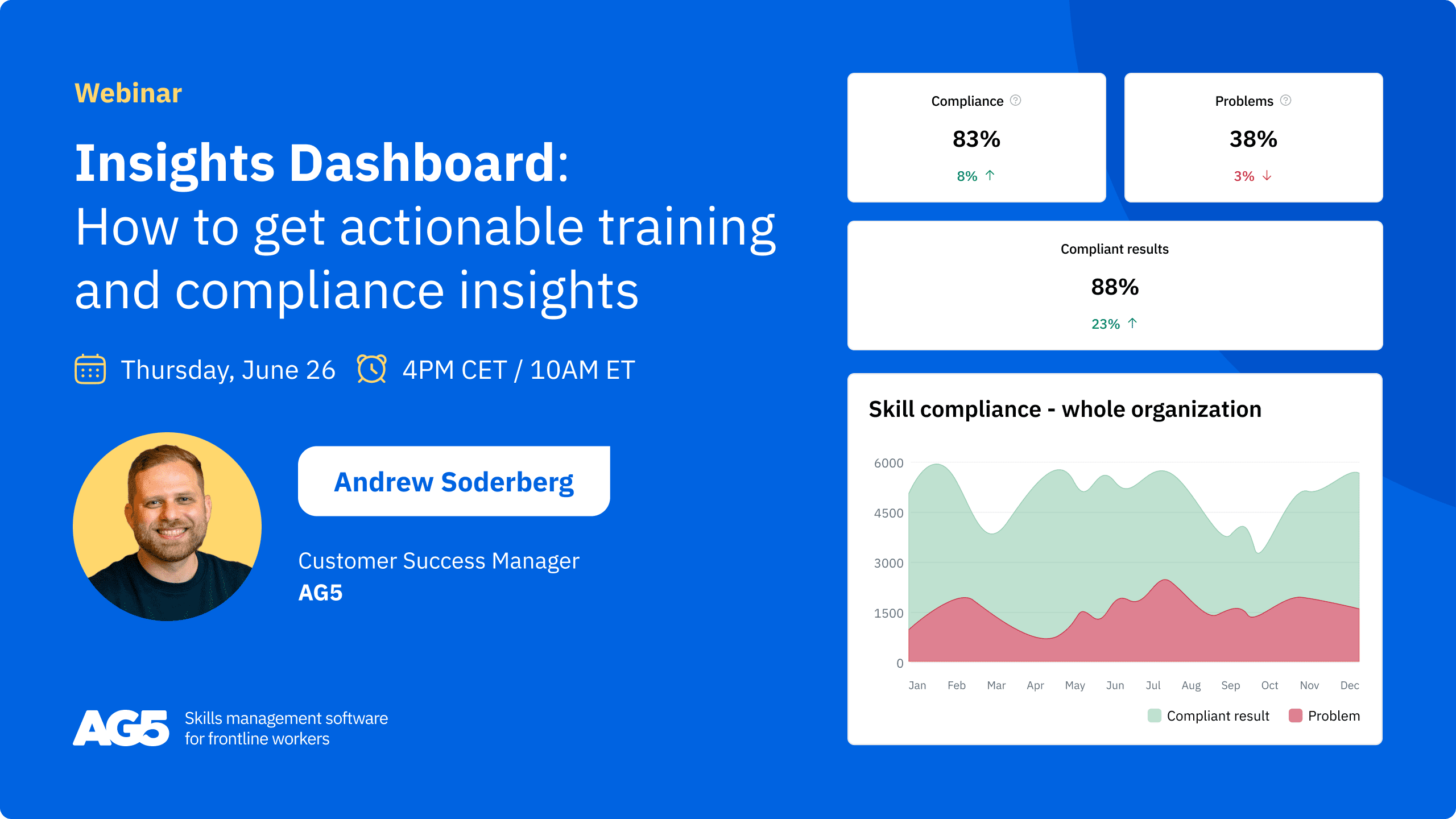 Webinar

Insights Dashboard:
How to get actionable training and compliance insights

Thursday, June 26 4PM CET / 10AM ET

Andrew Soderberg

Customer Success Manager
AG5

AG5 Skills management software for frontline workers

Compliance
83%
8% ↑

Problems
38%
3% ↓

Compliant results
88%
23% ↑

Skill compliance - whole organization

6000
4500
3000
1500
0

Jan Feb Mar Apr May Jun Jul Aug Sep Oct Nov Dec

Compliant result Problem